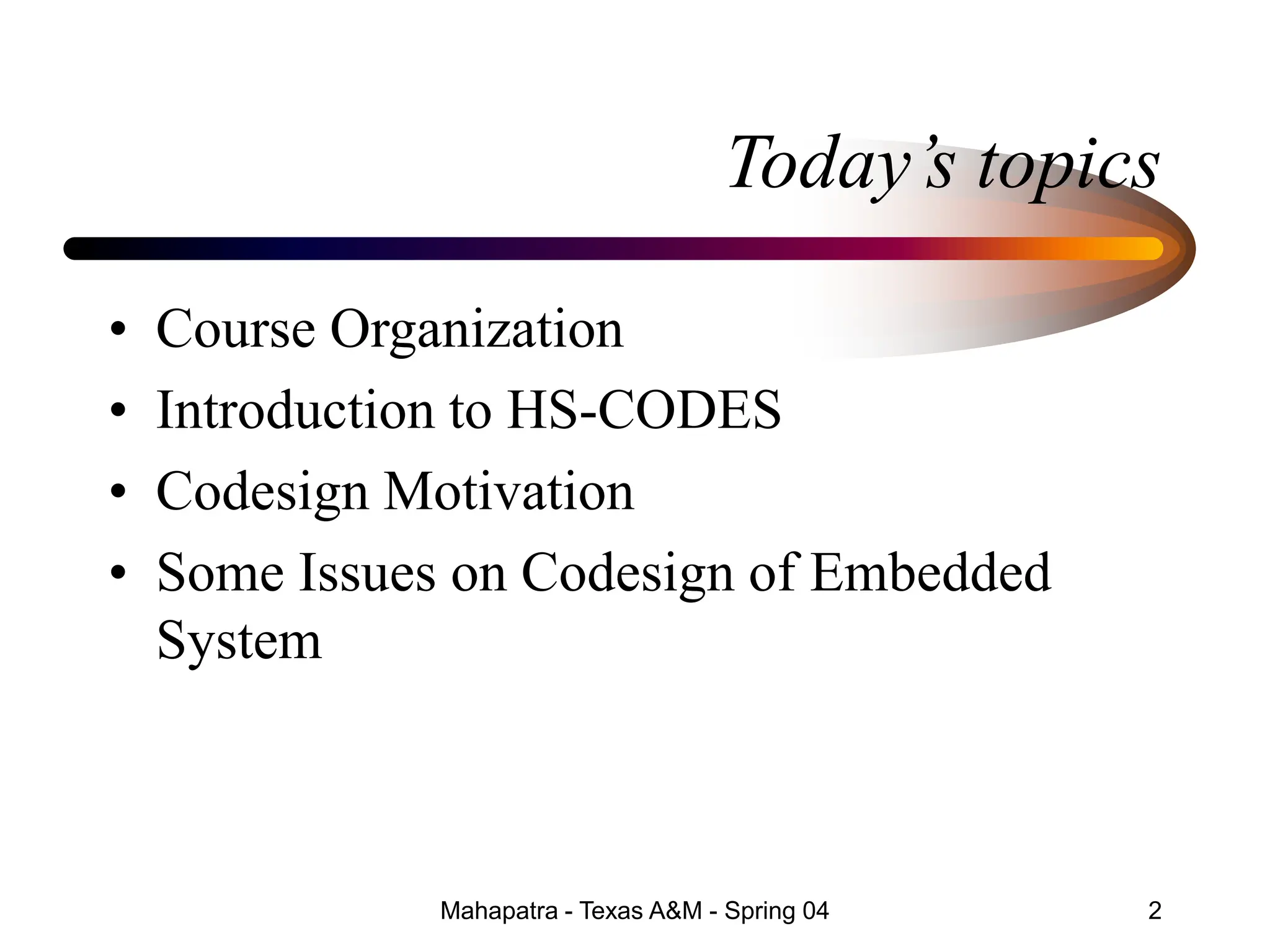 Today’s topics

• Course Organization
• Introduction to HS-CODES
• Codesign Motivation
• Some Issues on Codesign of Embedded System

Mahapatra - Texas A&M - Spring 04

2